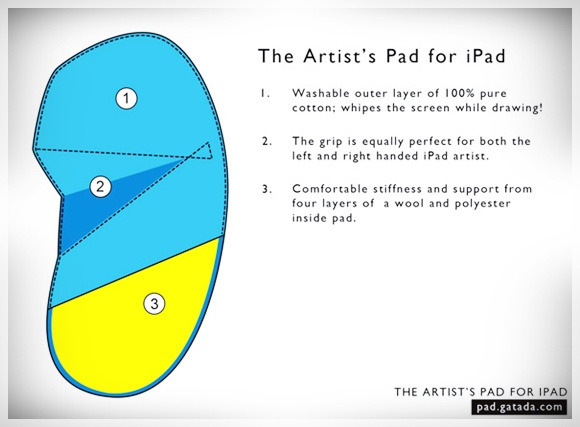 1

2

3

The Artist's Pad for iPad

1. Washable outer layer of 100% pure cotton; whipes the screen while drawing!

2. The grip is equally perfect for both the left and right handed iPad artist.

3. Comfortable stiffness and support from four layers of a wool and polyester inside pad.

THE ARTIST'S PAD FOR IPAD
pad.gatada.com